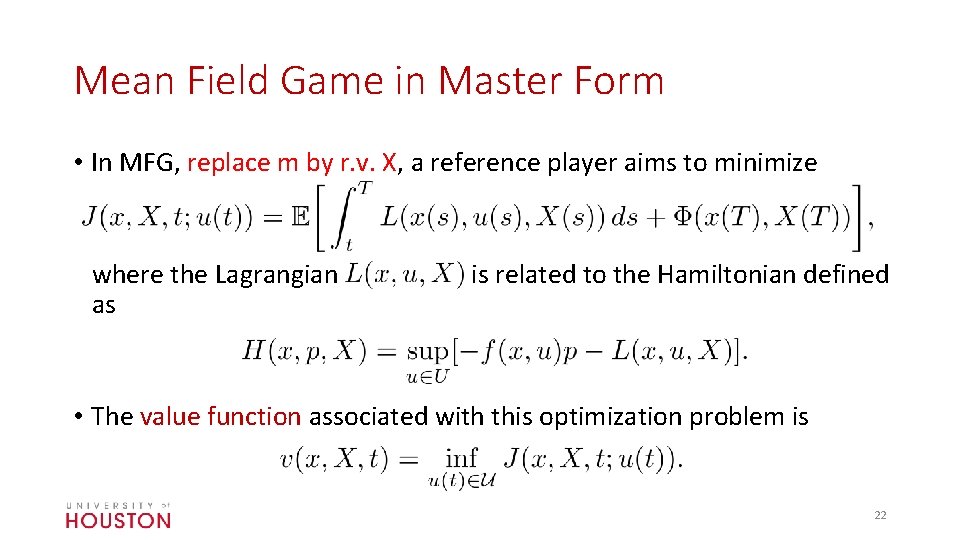 Mean Field Game in Master Form

• In MFG, replace m by r.v. X, a reference player aims to minimize

$J(x, X, t; u(t)) = \mathbb{E}\left[\int_t^T L(x(s), u(s), X(s))\,ds + \Phi(x(T), X(T))\right],$

where the Lagrangian $L(x, u, X)$ is related to the Hamiltonian defined as

$H(x, p, X) = \sup_{u \in U}[-f(x, u)p - L(x, u, X)].$

• The value function associated with this optimization problem is

$v(x, X, t) = \inf_{u(t) \in \mathcal{U}} J(x, X, t; u(t)).$

UNIVERSITY of HOUSTON

22